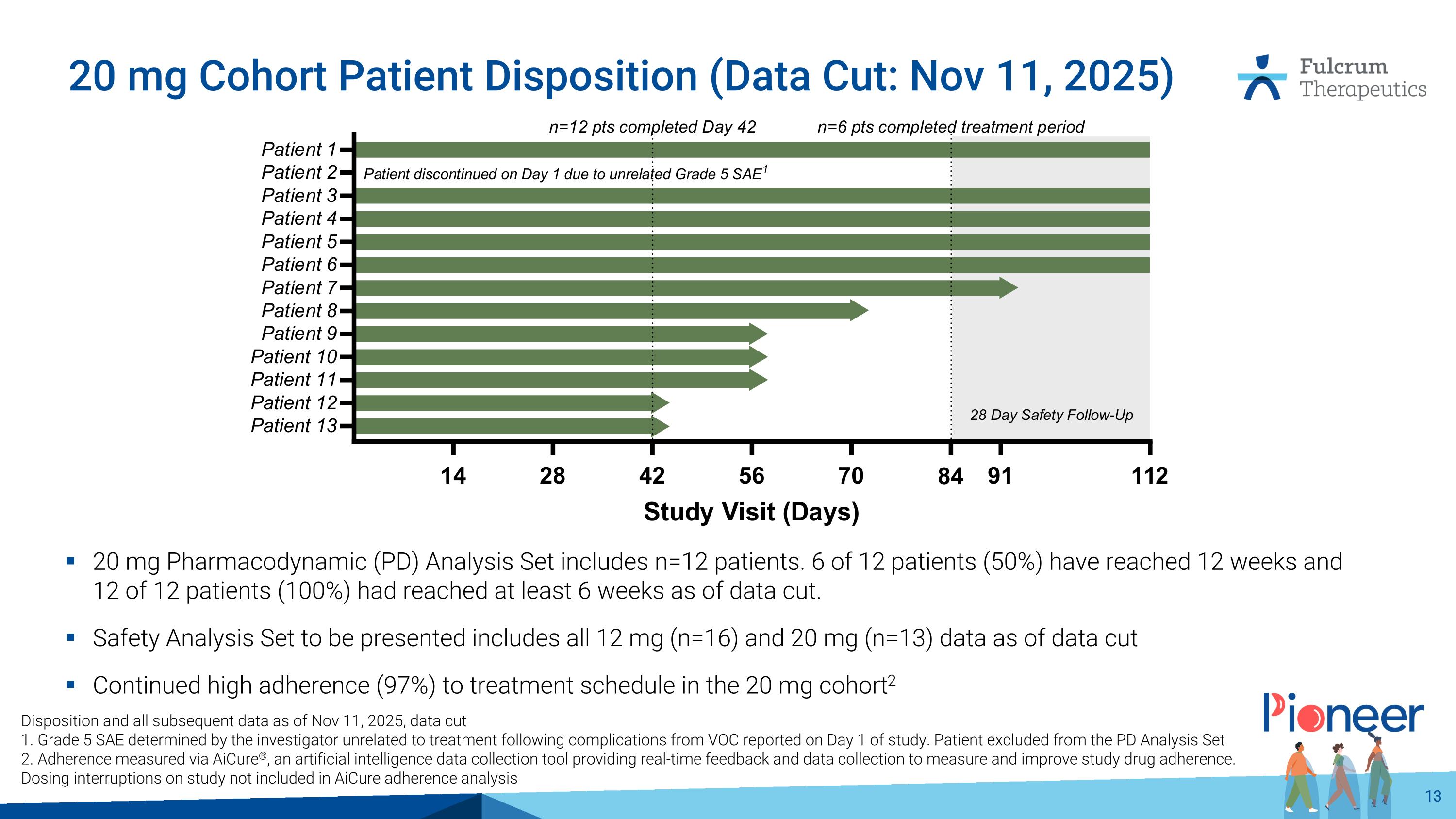 20 mg Cohort Patient Disposition (Data Cut: Nov 11, 2025)

Fulcrum Therapeutics

n=12 pts completed Day 42

n=6 pts completed treatment period

Patient 1
Patient 2
Patient 3
Patient 4
Patient 5
Patient 6
Patient 7
Patient 8
Patient 9
Patient 10
Patient 11
Patient 12
Patient 13

Patient discontinued on Day 1 due to unrelated Grade 5 SAE$^1$

28 Day Safety Follow-Up

14 28 42 56 70 84 91 112

Study Visit (Days)

▪ 20 mg Pharmacodynamic (PD) Analysis Set includes n=12 patients. 6 of 12 patients (50%) have reached 12 weeks and 12 of 12 patients (100%) had reached at least 6 weeks as of data cut.

▪ Safety Analysis Set to be presented includes all 12 mg (n=16) and 20 mg (n=13) data as of data cut

▪ Continued high adherence (97%) to treatment schedule in the 20 mg cohort$^2$

Disposition and all subsequent data as of Nov 11, 2025, data cut
1. Grade 5 SAE determined by the investigator unrelated to treatment following complications from VOC reported on Day 1 of study. Patient excluded from the PD Analysis Set
2. Adherence measured via AiCure®, an artificial intelligence data collection tool providing real-time feedback and data collection to measure and improve study drug adherence. Dosing interruptions on study not included in AiCure adherence analysis

Pioneer

13